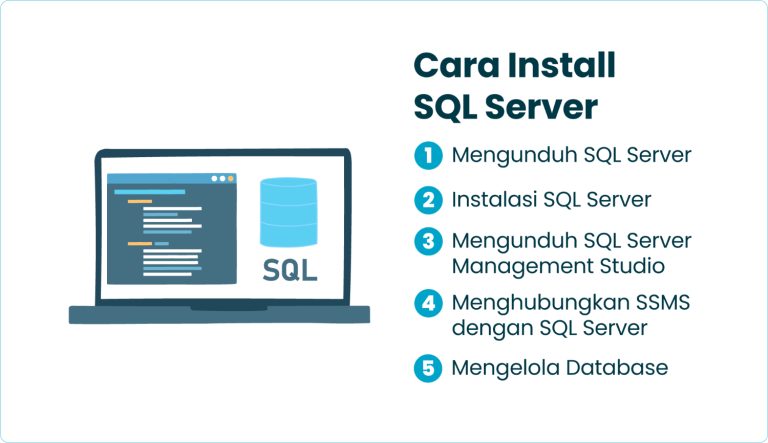 SQL

Cara Install SQL Server

1 Mengunduh SQL Server

2 Instalasi SQL Server

3 Mengunduh SQL Server Management Studio

4 Menghubungkan SSMS dengan SQL Server

5 Mengelola Database